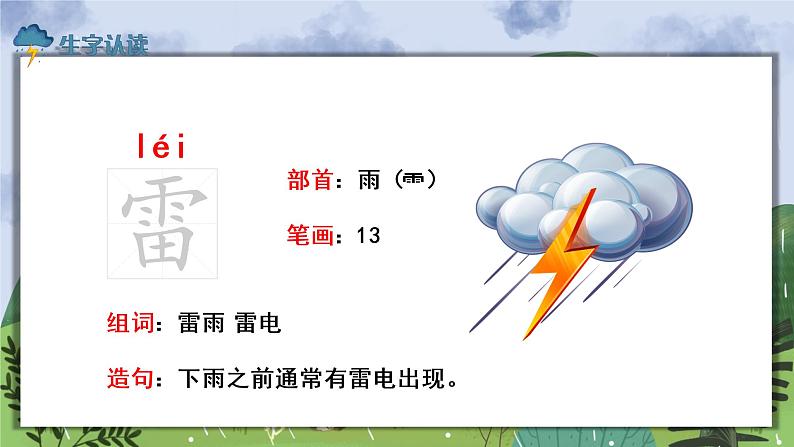 生字认读

léi

雷

部首：雨（⻗）

笔画：13

组词：雷雨 雷电

造句：下雨之前通常有雷电出现。